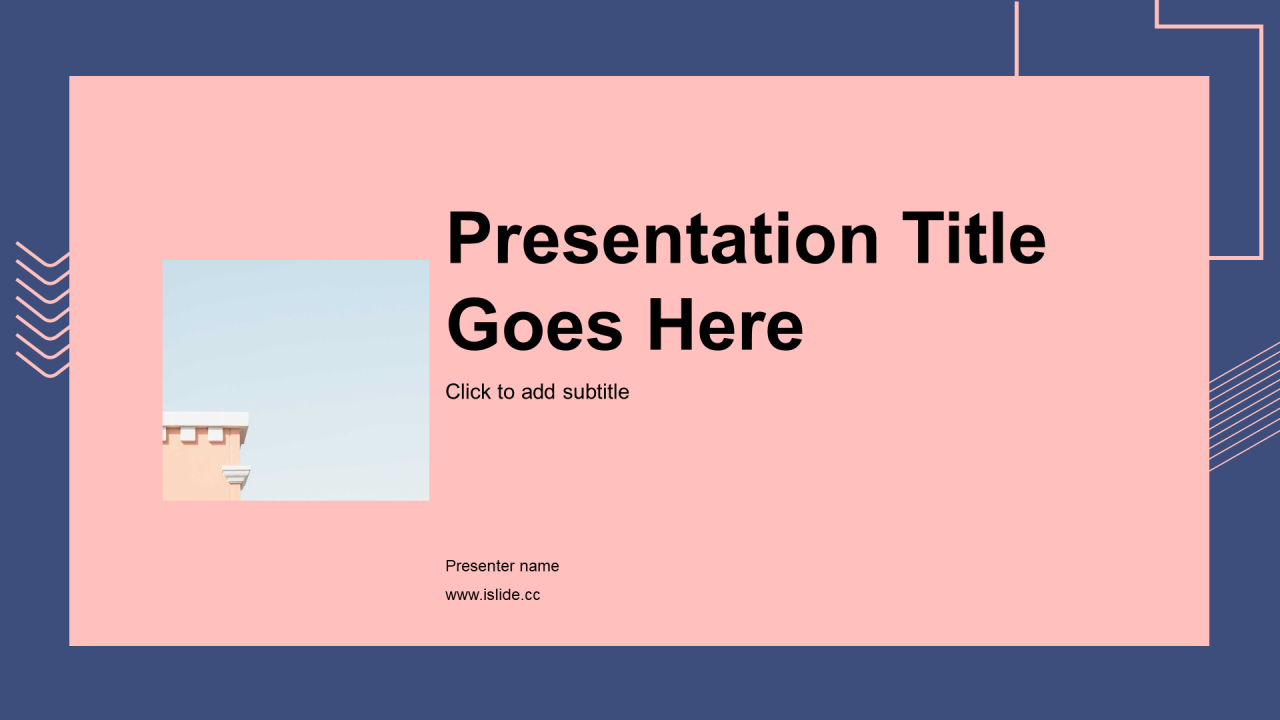 Presentation Title Goes Here

Click to add subtitle

Presenter name

www.islide.cc